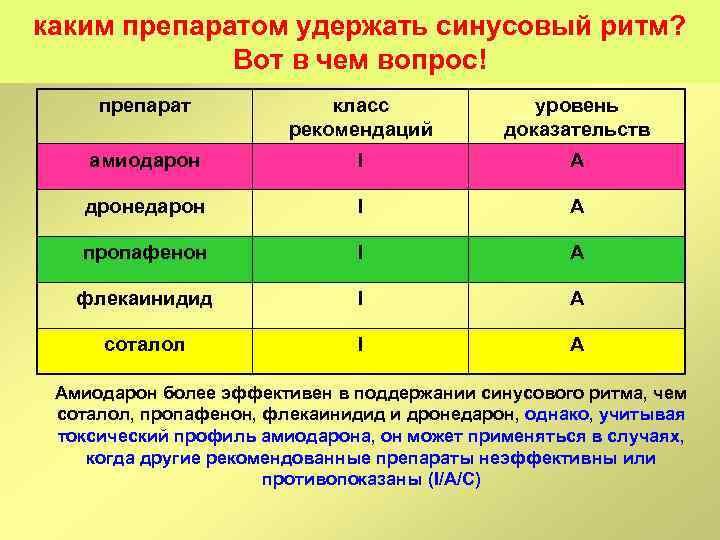 каким препаратом удержать синусовый ритм? Вот в чем вопрос!

| препарат | класс рекомендаций | уровень доказательств |
|---|---|---|
| амиодарон | I | A |
| дронедарон | I | A |
| пропафенон | I | A |
| флекаинидид | I | A |
| соталол | I | A |

Амиодарон более эффективен в поддержании синусового ритма, чем соталол, пропафенон, флекаинидид и дронедарон, однако, учитывая токсический профиль амиодарона, он может применяться в случаях, когда другие рекомендованные препараты неэффективны или противопоказаны (I/A/C)